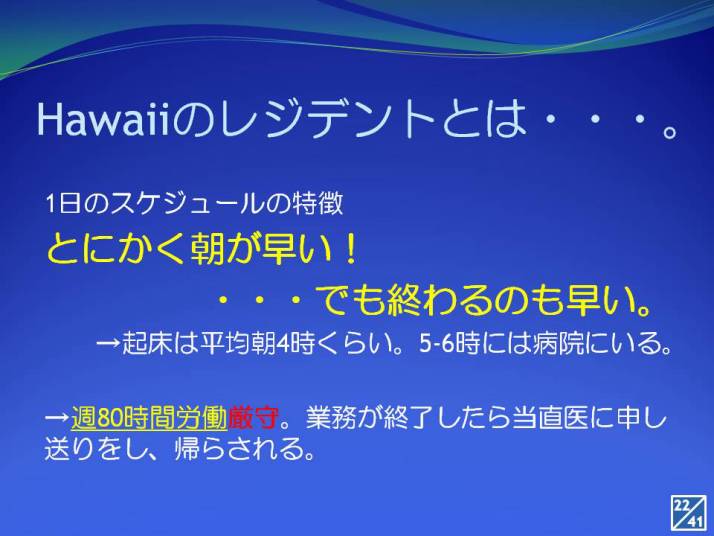 Hawaiiのレジデントとは・・・。

1日のスケジュールの特徴

とにかく朝が早い！

・・・でも終わるのも早い。

→起床は平均朝4時くらい。5-6時には病院にいる。

→週80時間労働厳守。業務が終了したら当直医に申し送りをし、帰らされる。

22/41